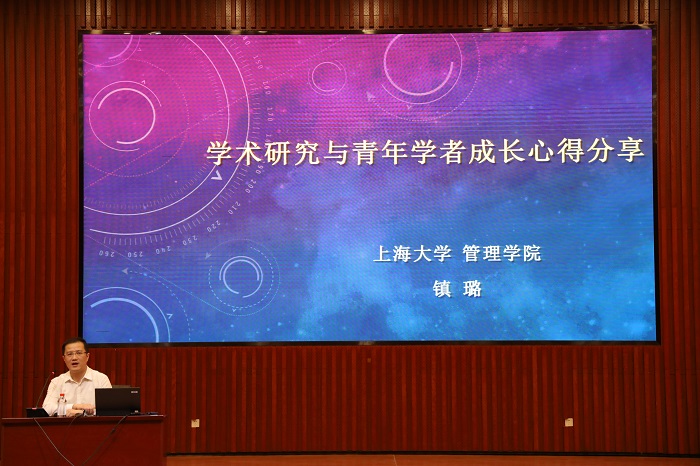 学术研究与青年学者成长心得分享

上海大学 管理学院

镇 璐